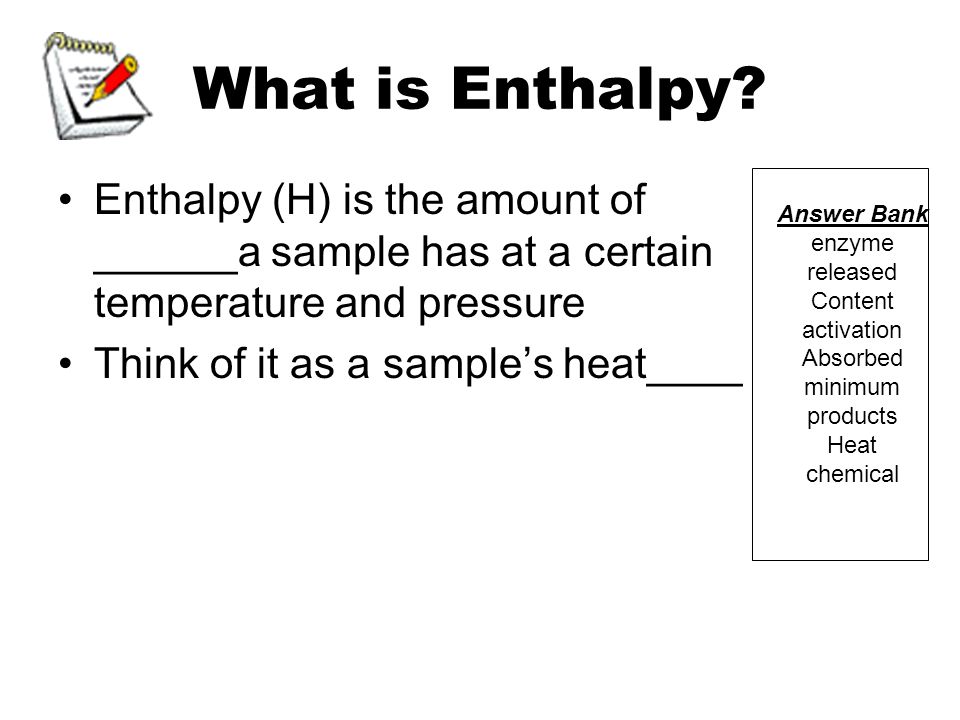 What is Enthalpy?

• Enthalpy (H) is the amount of ______a sample has at a certain temperature and pressure
• Think of it as a sample's heat____

Answer Bank
enzyme
released
Content
activation
Absorbed
minimum
products
Heat
chemical